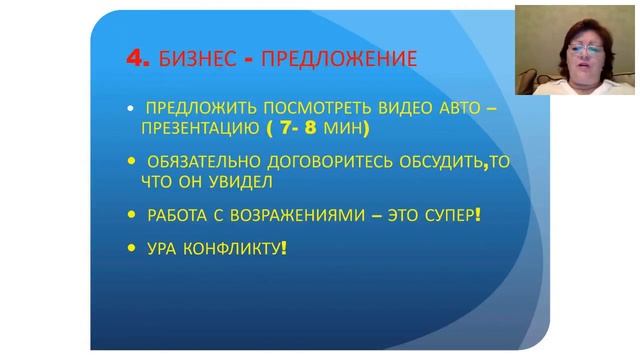 4. БИЗНЕС - ПРЕДЛОЖЕНИЕ

• ПРЕДЛОЖИТЬ ПОСМОТРЕТЬ ВИДЕО АВТО – ПРЕЗЕНТАЦИЮ ( 7- 8 МИН)

• ОБЯЗАТЕЛЬНО ДОГОВОРИТЕСЬ ОБСУДИТЬ,ТО ЧТО ОН УВИДЕЛ

• РАБОТА С ВОЗРАЖЕНИЯМИ – ЭТО СУПЕР!

• УРА КОНФЛИКТУ!